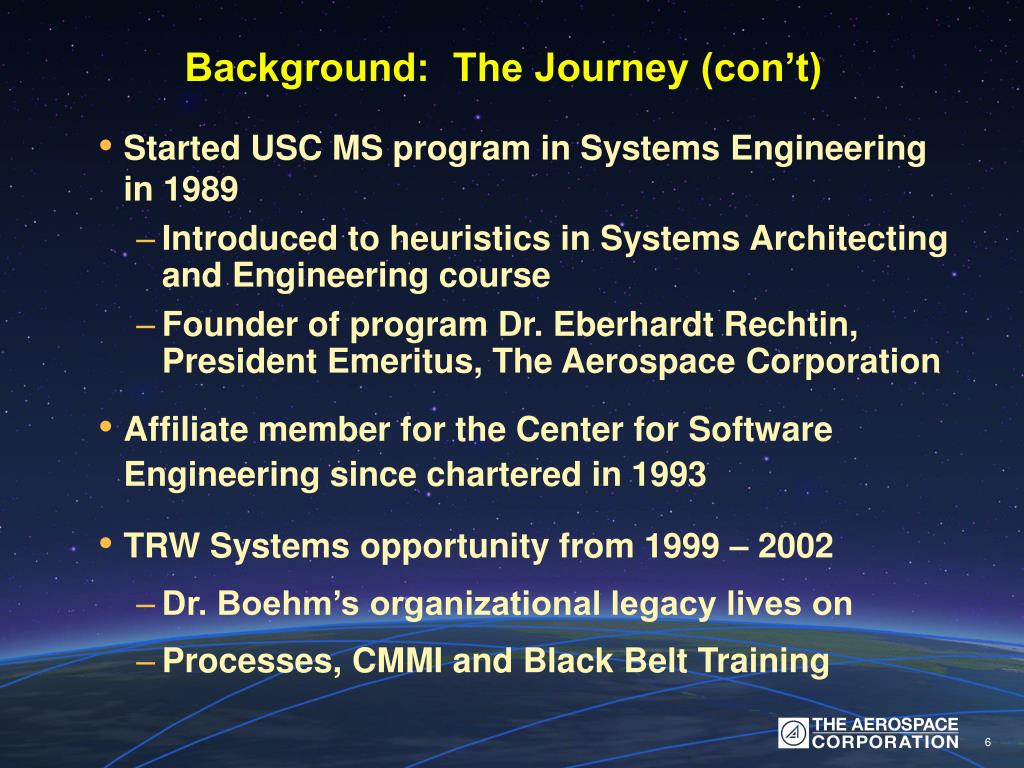 Background: The Journey (con't)

• Started USC MS program in Systems Engineering in 1989

– Introduced to heuristics in Systems Architecting and Engineering course

– Founder of program Dr. Eberhardt Rechtin, President Emeritus, The Aerospace Corporation

• Affiliate member for the Center for Software Engineering since chartered in 1993

• TRW Systems opportunity from 1999 – 2002

– Dr. Boehm's organizational legacy lives on

– Processes, CMMI and Black Belt Training

THE AEROSPACE CORPORATION

6